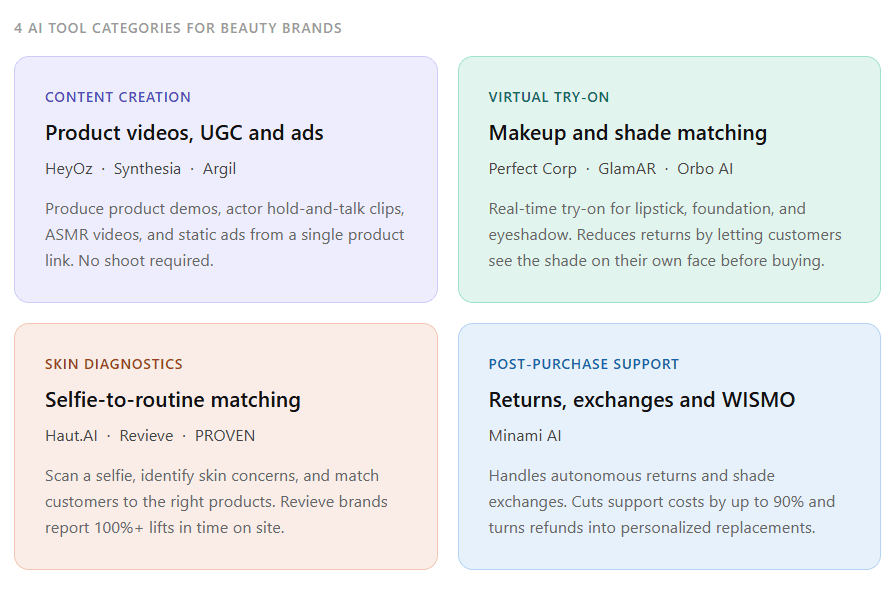 4 AI TOOL CATEGORIES FOR BEAUTY BRANDS

CONTENT CREATION

Product videos, UGC and ads

HeyOz · Synthesia · Argil

Produce product demos, actor hold-and-talk clips, ASMR videos, and static ads from a single product link. No shoot required.

VIRTUAL TRY-ON

Makeup and shade matching

Perfect Corp · GlamAR · Orbo AI

Real-time try-on for lipstick, foundation, and eyeshadow. Reduces returns by letting customers see the shade on their own face before buying.

SKIN DIAGNOSTICS

Selfie-to-routine matching

Haut.AI · Revieve · PROVEN

Scan a selfie, identify skin concerns, and match customers to the right products. Revieve brands report 100%+ lifts in time on site.

POST-PURCHASE SUPPORT

Returns, exchanges and WISMO

Minami AI

Handles autonomous returns and shade exchanges. Cuts support costs by up to 90% and turns refunds into personalized replacements.